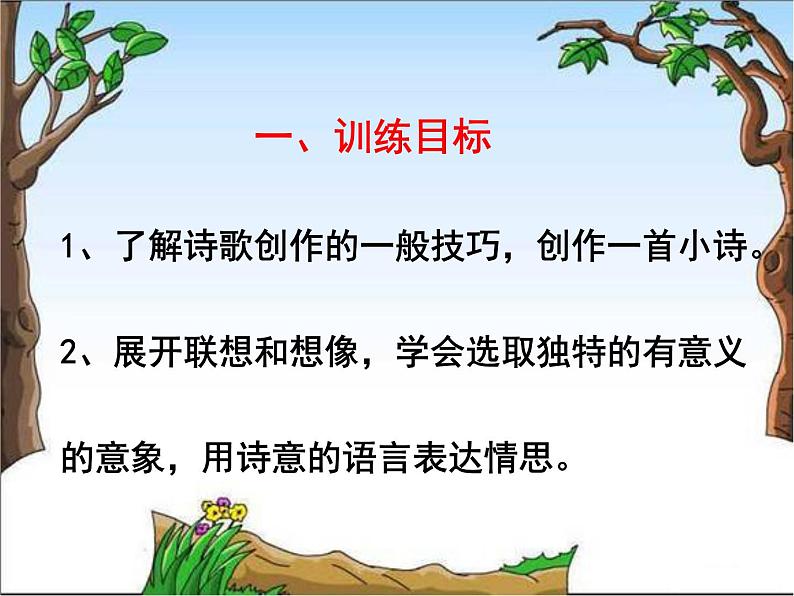 一、训练目标

1、了解诗歌创作的一般技巧，创作一首小诗。

2、展开联想和想像，学会选取独特的有意义的意象，用诗意的语言表达情思。